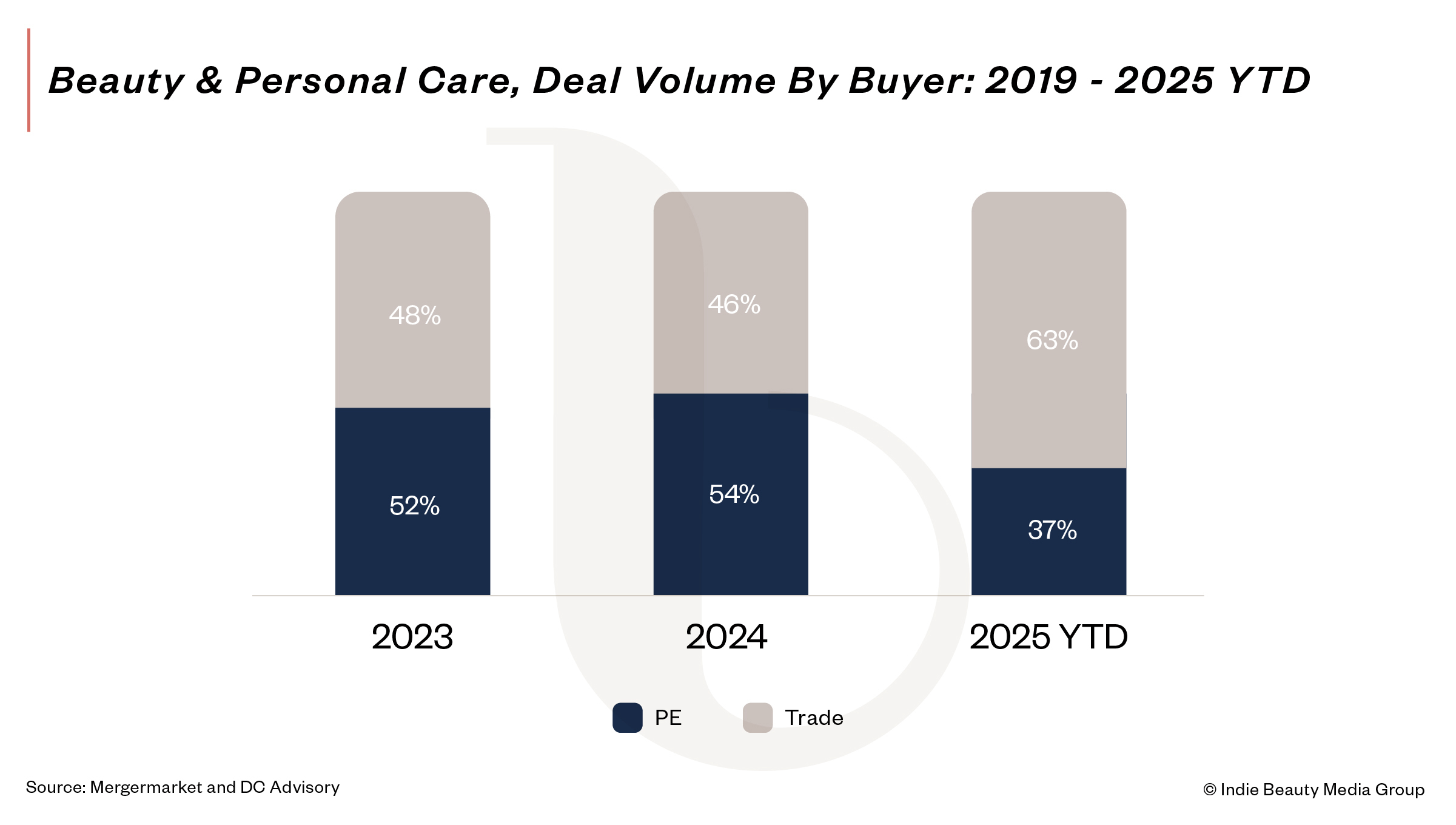 Beauty & Personal Care, Deal Volume By Buyer: 2019 - 2025 YTD

48%
52%
46%
54%
63%
37%

2023
2024
2025 YTD

PE
Trade

Source: Mergermarket and DC Advisory

© Indie Beauty Media Group